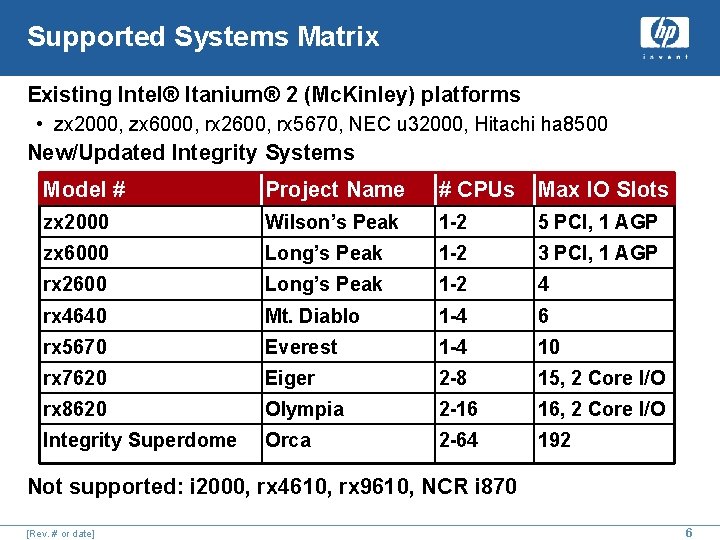 Supported Systems Matrix

hp
invent

Existing Intel® Itanium® 2 (McKinley) platforms
• zx2000, zx6000, rx2600, rx5670, NEC u32000, Hitachi ha8500

New/Updated Integrity Systems

| Model # | Project Name | # CPUs | Max IO Slots |
|---|---|---|---|
| zx2000 | Wilson's Peak | 1-2 | 5 PCI, 1 AGP |
| zx6000 | Long's Peak | 1-2 | 3 PCI, 1 AGP |
| rx2600 | Long's Peak | 1-2 | 4 |
| rx4640 | Mt. Diablo | 1-4 | 6 |
| rx5670 | Everest | 1-4 | 10 |
| rx7620 | Eiger | 2-8 | 15, 2 Core I/O |
| rx8620 | Olympia | 2-16 | 16, 2 Core I/O |
| Integrity Superdome | Orca | 2-64 | 192 |

Not supported: i2000, rx4610, rx9610, NCR i870

[Rev. # or date]

6